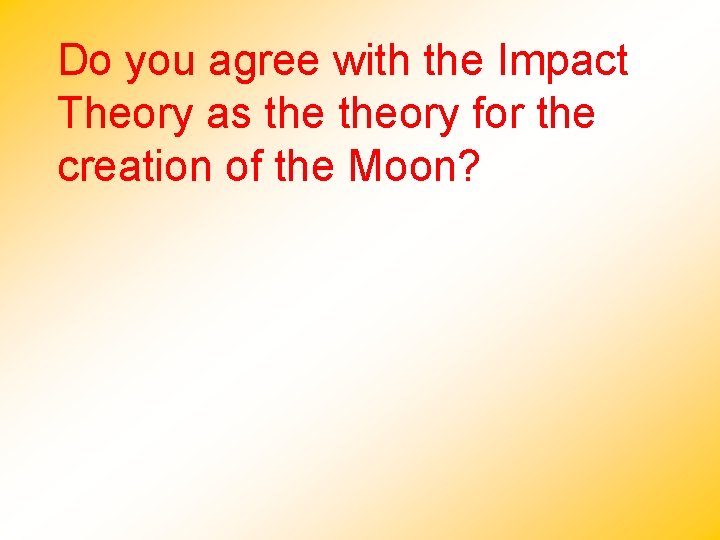 Do you agree with the Impact Theory as the theory for the creation of the Moon?